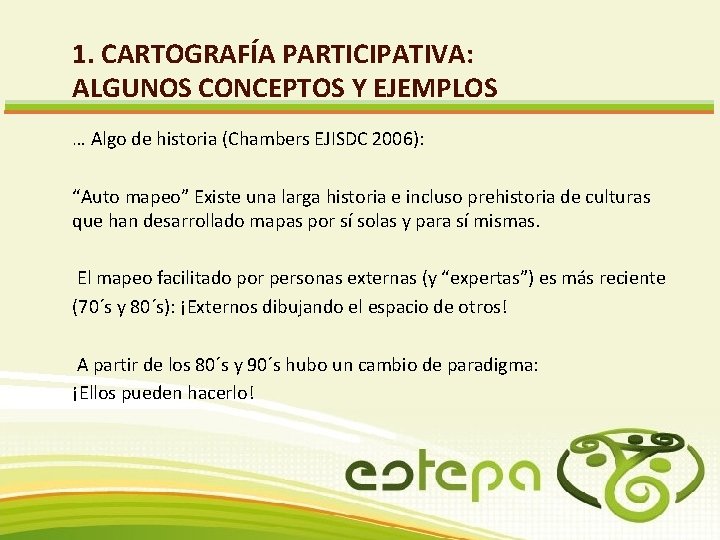 1. CARTOGRAFÍA PARTICIPATIVA: ALGUNOS CONCEPTOS Y EJEMPLOS

… Algo de historia (Chambers EJISDC 2006):

“Auto mapeo” Existe una larga historia e incluso prehistoria de culturas que han desarrollado mapas por sí solas y para sí mismas.

El mapeo facilitado por personas externas (y “expertas”) es más reciente (70´s y 80´s): ¡Externos dibujando el espacio de otros!

A partir de los 80´s y 90´s hubo un cambio de paradigma: ¡Ellos pueden hacerlo!

estepa